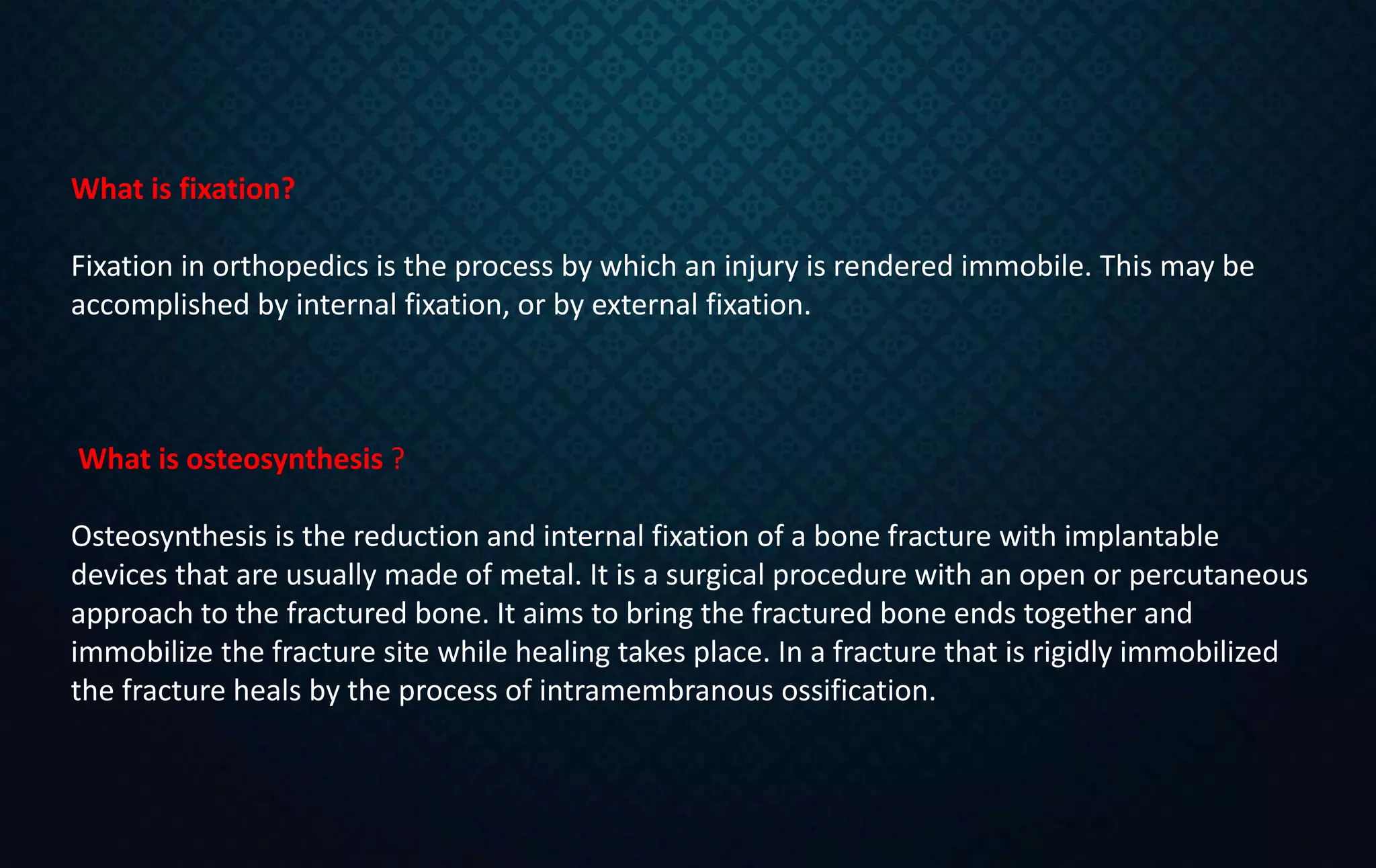 What is fixation?

Fixation in orthopedics is the process by which an injury is rendered immobile. This may be accomplished by internal fixation, or by external fixation.

What is osteosynthesis ?

Osteosynthesis is the reduction and internal fixation of a bone fracture with implantable devices that are usually made of metal. It is a surgical procedure with an open or percutaneous approach to the fractured bone. It aims to bring the fractured bone ends together and immobilize the fracture site while healing takes place. In a fracture that is rigidly immobilized the fracture heals by the process of intramembranous ossification.